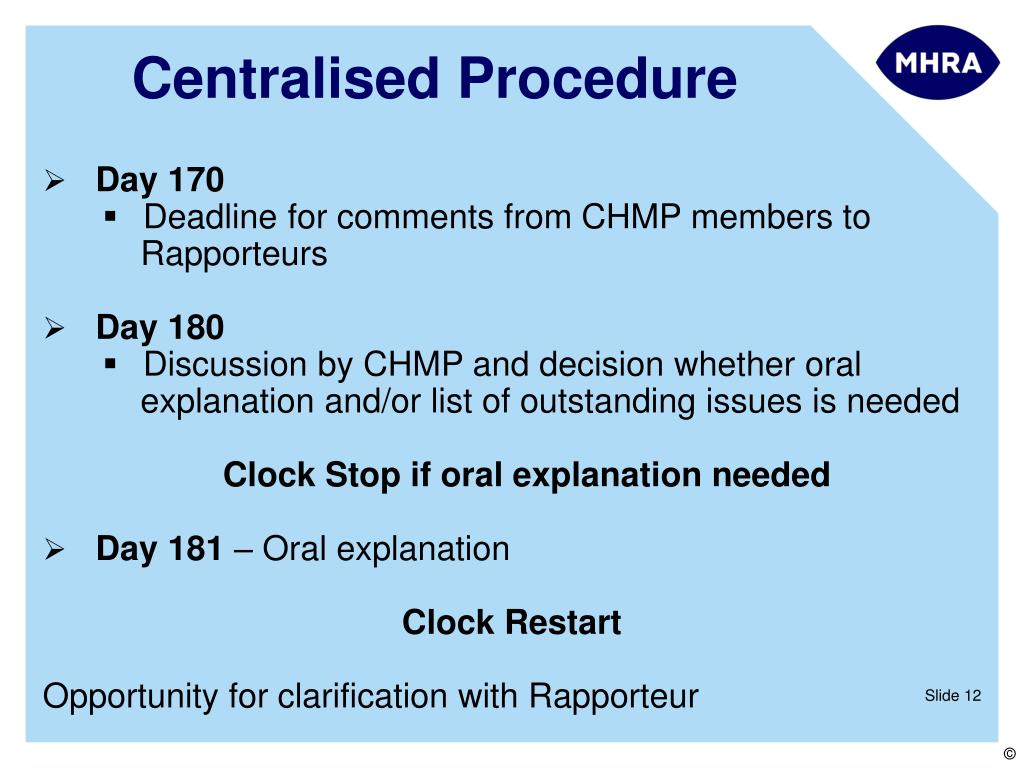 Centralised Procedure

MHRA

➢ Day 170
▪ Deadline for comments from CHMP members to Rapporteurs

➢ Day 180
▪ Discussion by CHMP and decision whether oral explanation and/or list of outstanding issues is needed

Clock Stop if oral explanation needed

➢ Day 181 – Oral explanation

Clock Restart

Opportunity for clarification with Rapporteur

Slide 12

©